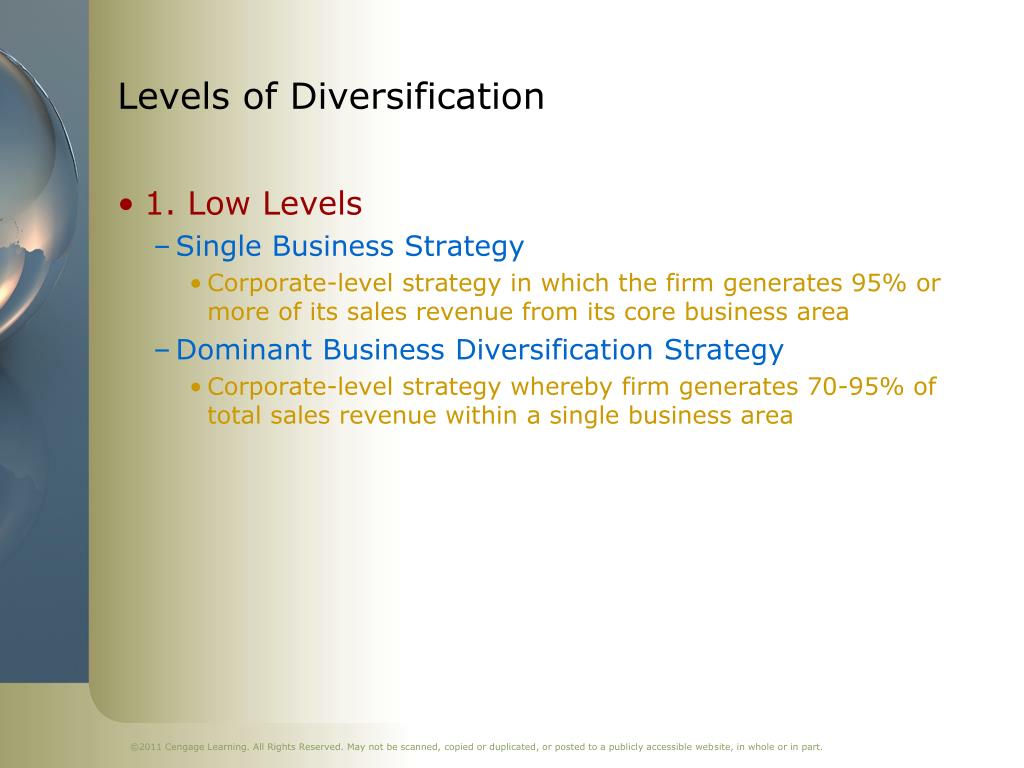 Levels of Diversification

• 1. Low Levels

– Single Business Strategy

• Corporate-level strategy in which the firm generates 95% or more of its sales revenue from its core business area

– Dominant Business Diversification Strategy

• Corporate-level strategy whereby firm generates 70-95% of total sales revenue within a single business area

©2011 Cengage Learning. All Rights Reserved. May not be scanned, copied or duplicated, or posted to a publicly accessible website, in whole or in part.